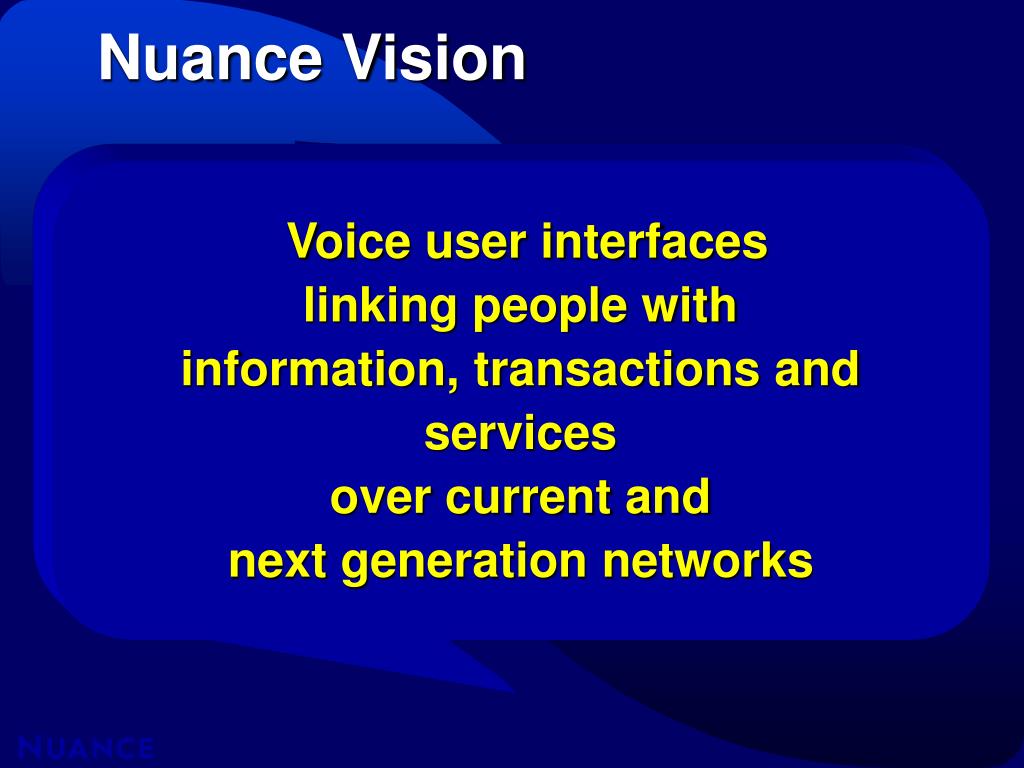 Nuance Vision

Voice user interfaces
linking people with
information, transactions and
services
over current and
next generation networks

NUANCE